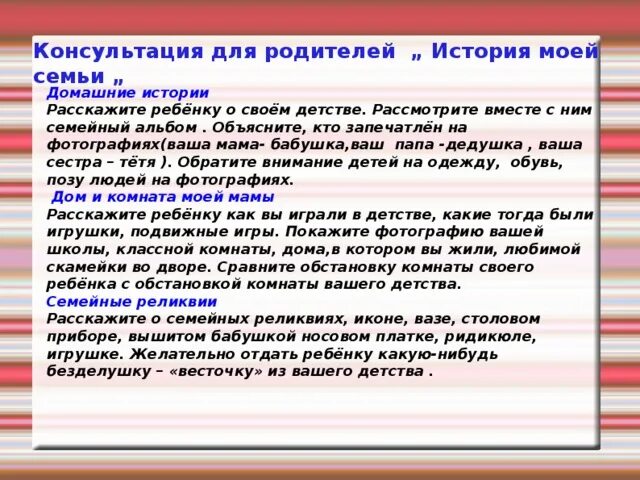 Консультация для родителей „ История моей семьи „

Домашние истории
Расскажите ребёнку о своём детстве. Рассмотрите вместе с ним семейный альбом . Объясните, кто запечатлён на фотографиях(ваша мама- бабушка,ваш папа -дедушка , ваша сестра – тётя ). Обратите внимание детей на одежду, обувь, позу людей на фотографиях.

Дом и комната моей мамы
Расскажите ребёнку как вы играли в детстве, какие тогда были игрушки, подвижные игры. Покажите фотографию вашей школы, классной комнаты, дома,в котором вы жили, любимой скамейки во дворе. Сравните обстановку комнаты своего ребёнка с обстановкой комнаты вашего детства.

Семейные реликвии
Расскажите о семейных реликвиях, иконе, вазе, столовом приборе, вышитом бабушкой носовом платке, ридикюле, игрушке. Желательно отдать ребёнку какую-нибудь безделушку – «весточку» из вашего детства .